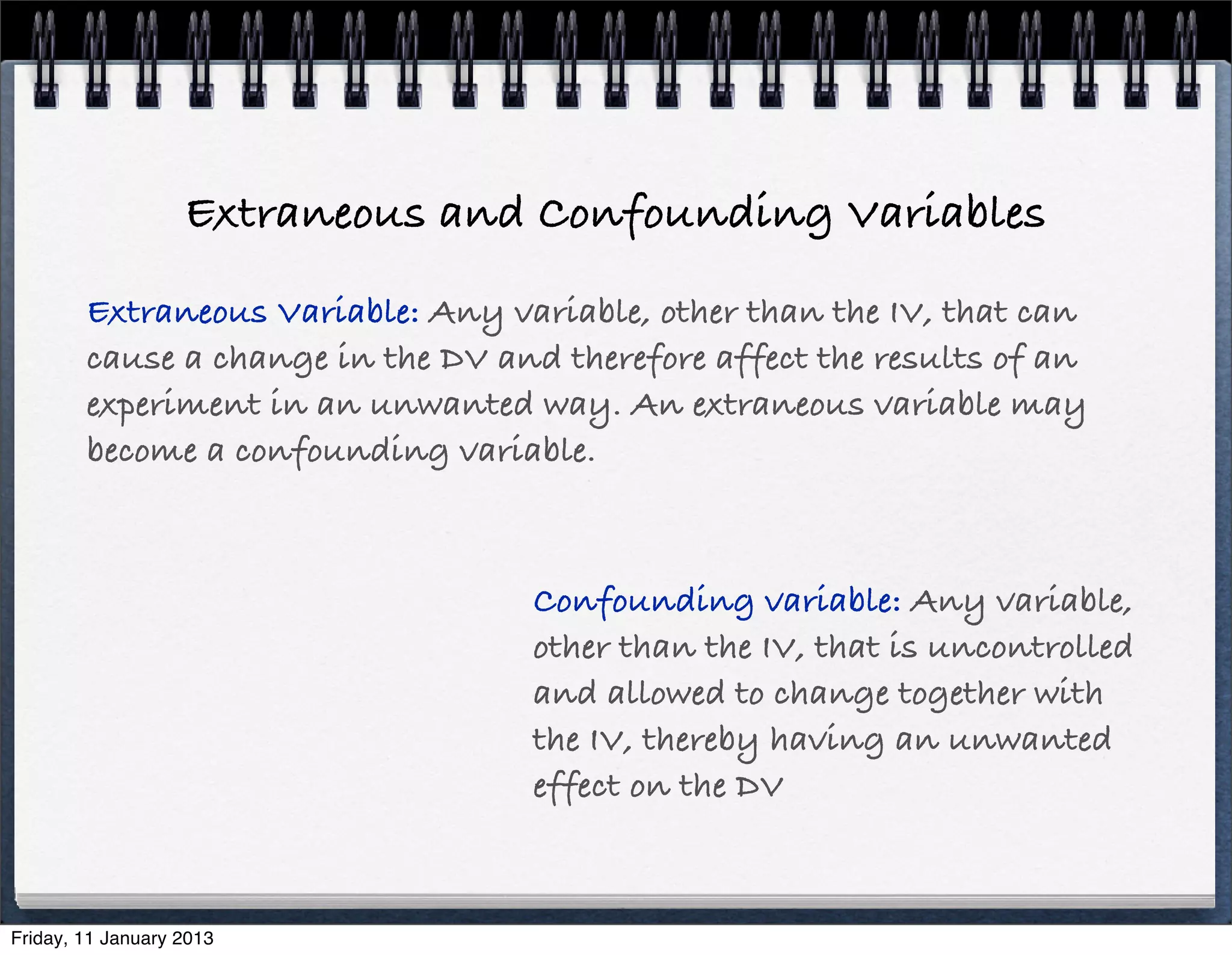 Extraneous and Confounding Variables

Extraneous Variable: Any variable, other than the IV, that can cause a change in the DV and therefore affect the results of an experiment in an unwanted way. An extraneous variable may become a confounding variable.

Confounding variable: Any variable, other than the IV, that is uncontrolled and allowed to change together with the IV, thereby having an unwanted effect on the DV

Friday, 11 January 2013